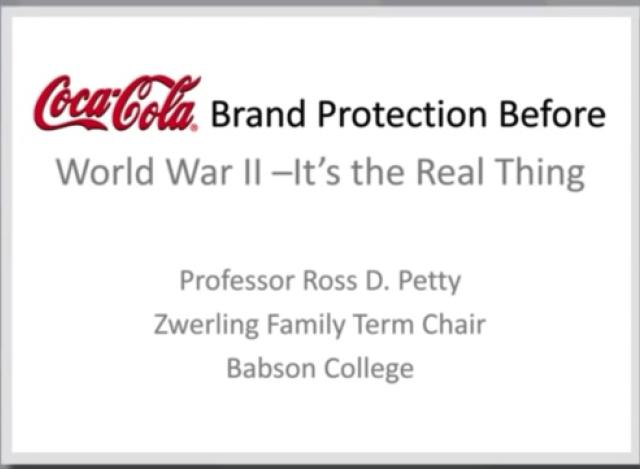 Coca-Cola Brand Protection Before World War II –It's the Real Thing

Professor Ross D. Petty
Zwerling Family Term Chair
Babson College